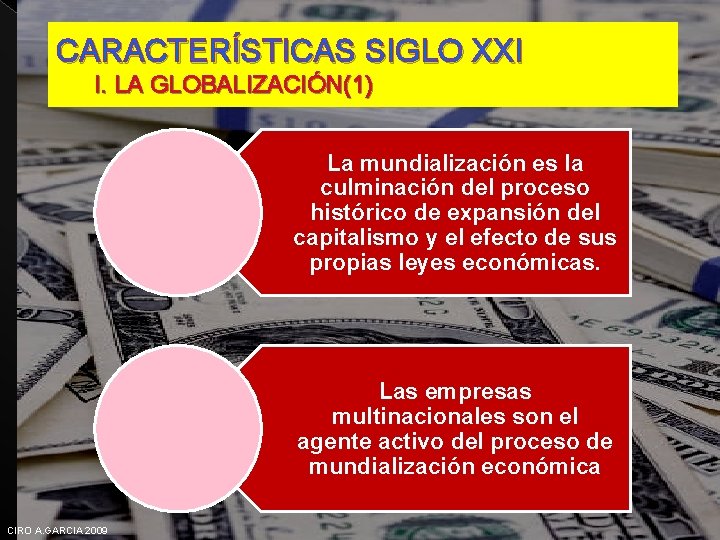 CARACTERÍSTICAS SIGLO XXI
I. LA GLOBALIZACIÓN(1)

La mundialización es la culminación del proceso histórico de expansión del capitalismo y el efecto de sus propias leyes económicas.

Las empresas multinacionales son el agente activo del proceso de mundialización económica

CIRO A.GARCIA 2009